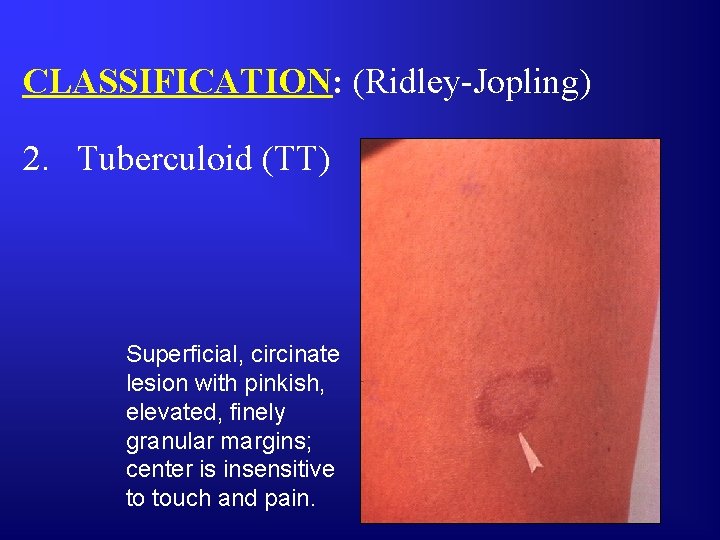 CLASSIFICATION: (Ridley-Jopling)

2. Tuberculoid (TT)

Superficial, circinate lesion with pinkish, elevated, finely granular margins; center is insensitive to touch and pain.